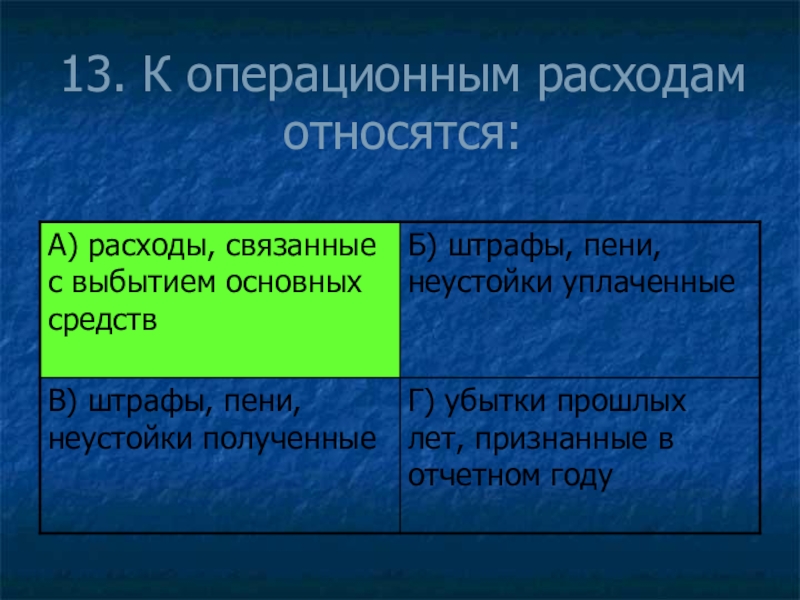 13. К операционным расходам относятся:

| А) расходы, связанные с выбытием основных средств | Б) штрафы, пени, неустойки уплаченные |
|---|---|
| В) штрафы, пени, неустойки полученные | Г) убытки прошлых лет, признанные в отчетном году |